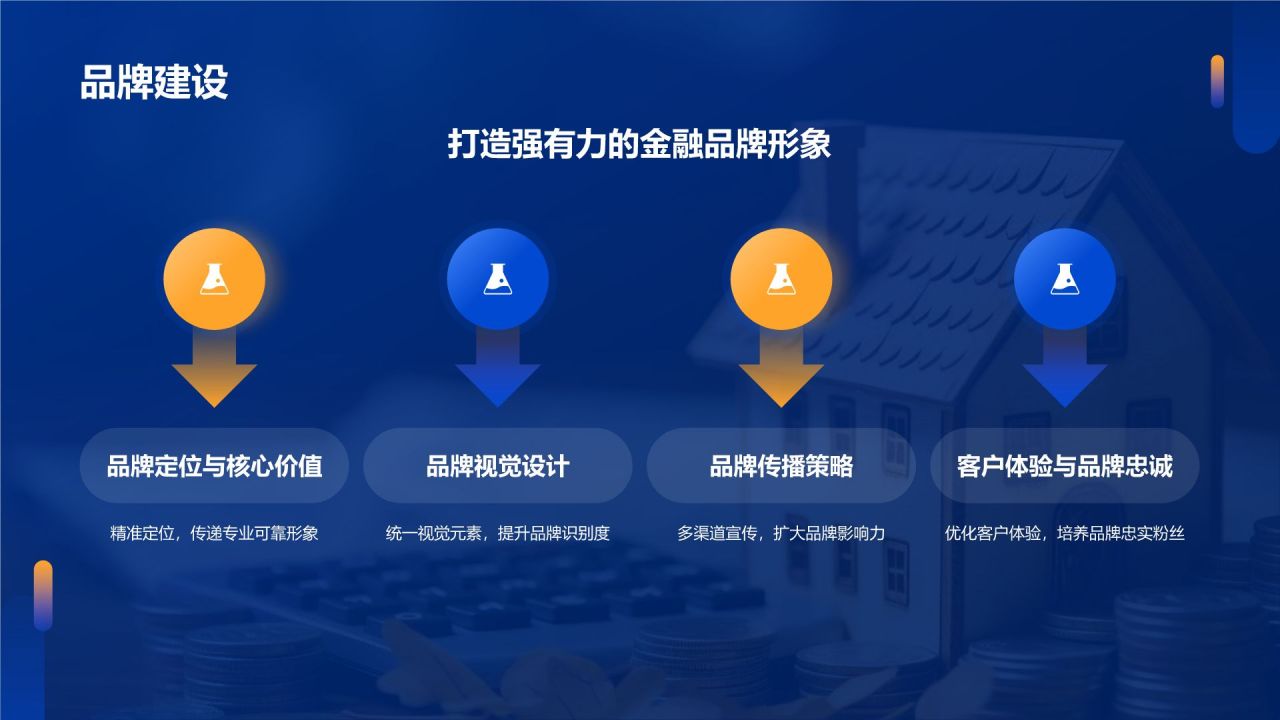 品牌建设

打造强有力的金融品牌形象

品牌定位与核心价值

精准定位，传递专业可靠形象

品牌视觉设计

统一视觉元素，提升品牌识别度

品牌传播策略

多渠道宣传，扩大品牌影响力

客户体验与品牌忠诚

优化客户体验，培养品牌忠实粉丝